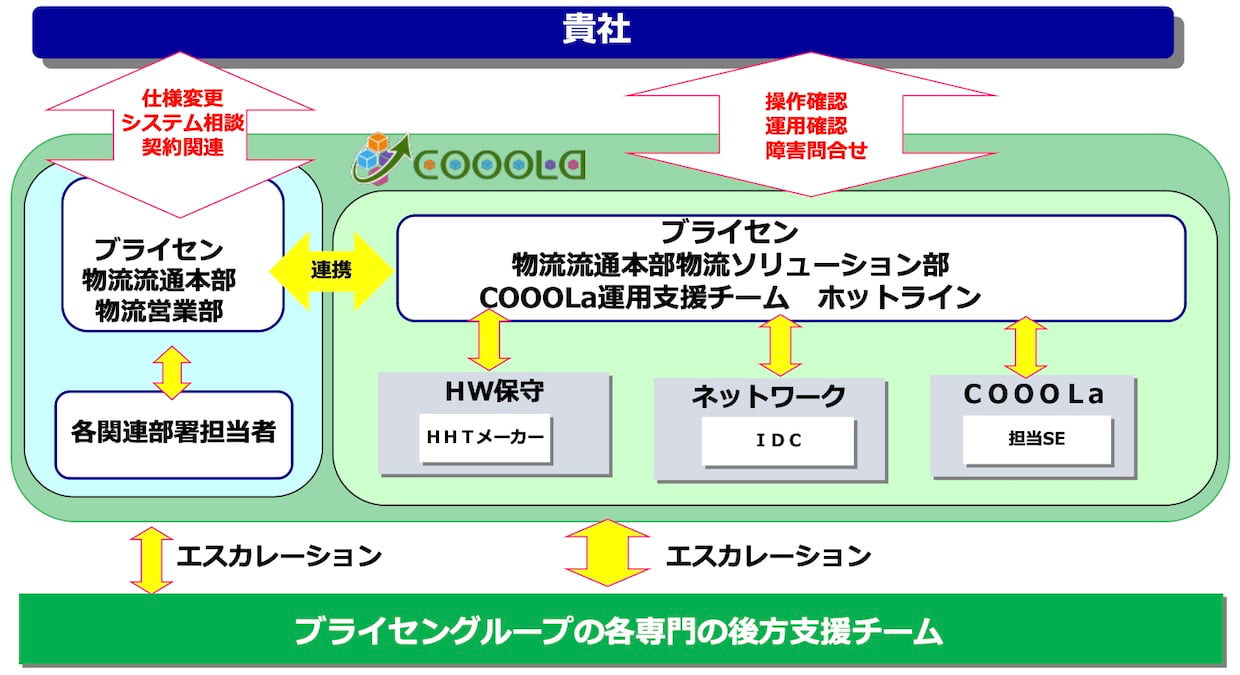 貴社

仕様変更
システム相談
契約関連

操作確認
運用確認
障害問合せ

COOOLa

ブライセン
物流流通本部
物流営業部

連携

ブライセン
物流流通本部物流ソリューション部
COOOLa運用支援チーム　ホットライン

各関連部署担当者

HW保守
HHTメーカー

ネットワーク
IDC

COOOLa
担当SE

エスカレーション

エスカレーション

ブライセングループの各専門の後方支援チーム